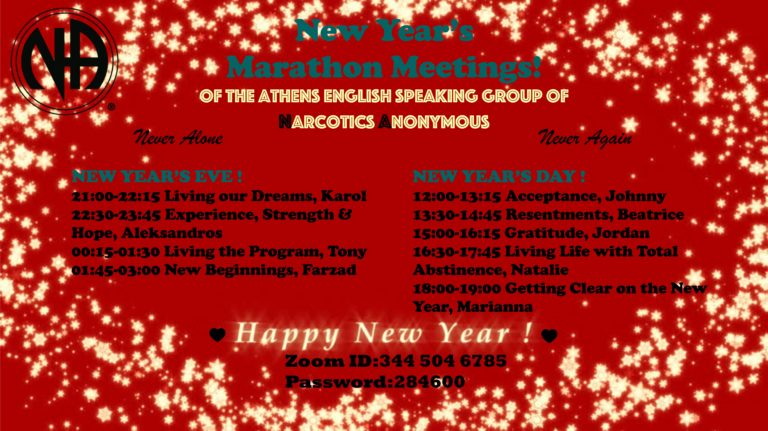 NA

New Year's Marathon Meetings!

OF THE ATHENS ENGLISH SPEAKING GROUP OF NARCOTICS ANONYMOUS

Never Alone

Never Again

NEW YEAR'S EVE !
21:00-22:15 Living our Dreams, Karol
22:30-23:45 Experience, Strength & Hope, Aleksandros
00:15-01:30 Living the Program, Tony
01:45-03:00 New Beginnings, Farzad

NEW YEAR'S DAY !
12:00-13:15 Acceptance, Johnny
13:30-14:45 Resentments, Beatrice
15:00-16:15 Gratitude, Jordan
16:30-17:45 Living Life with Total Abstinence, Natalie
18:00-19:00 Getting Clear on the New Year, Marianna

♥ Happy New Year ! ♥

Zoom ID:344 504 6785
Password:284600